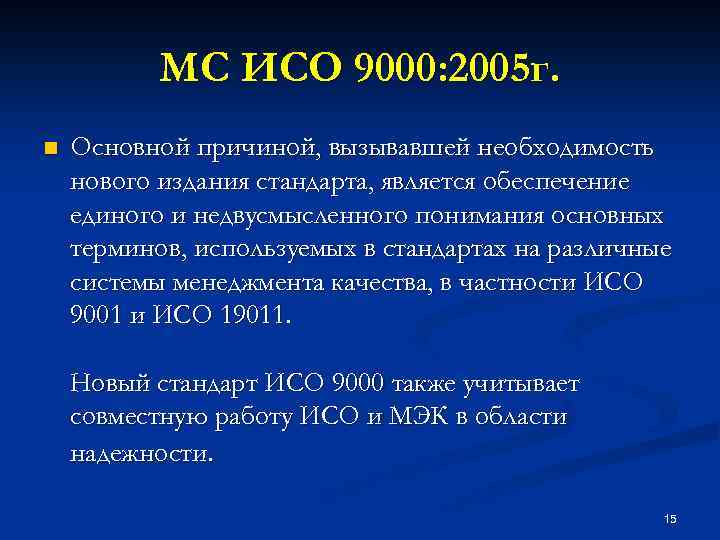 МС ИСО 9000:2005г.

Основной причиной, вызывавшей необходимость нового издания стандарта, является обеспечение единого и недвусмысленного понимания основных терминов, используемых в стандартах на различные системы менеджмента качества, в частности ИСО 9001 и ИСО 19011.

Новый стандарт ИСО 9000 также учитывает совместную работу ИСО и МЭК в области надежности.

15